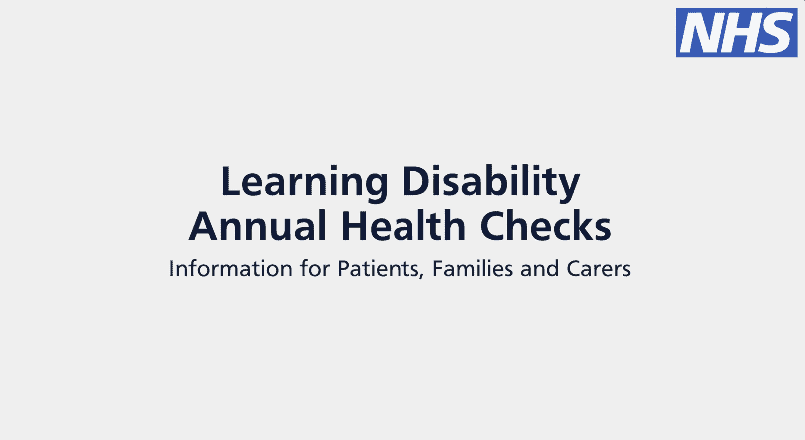 NHS

Learning Disability
Annual Health Checks

Information for Patients, Families and Carers